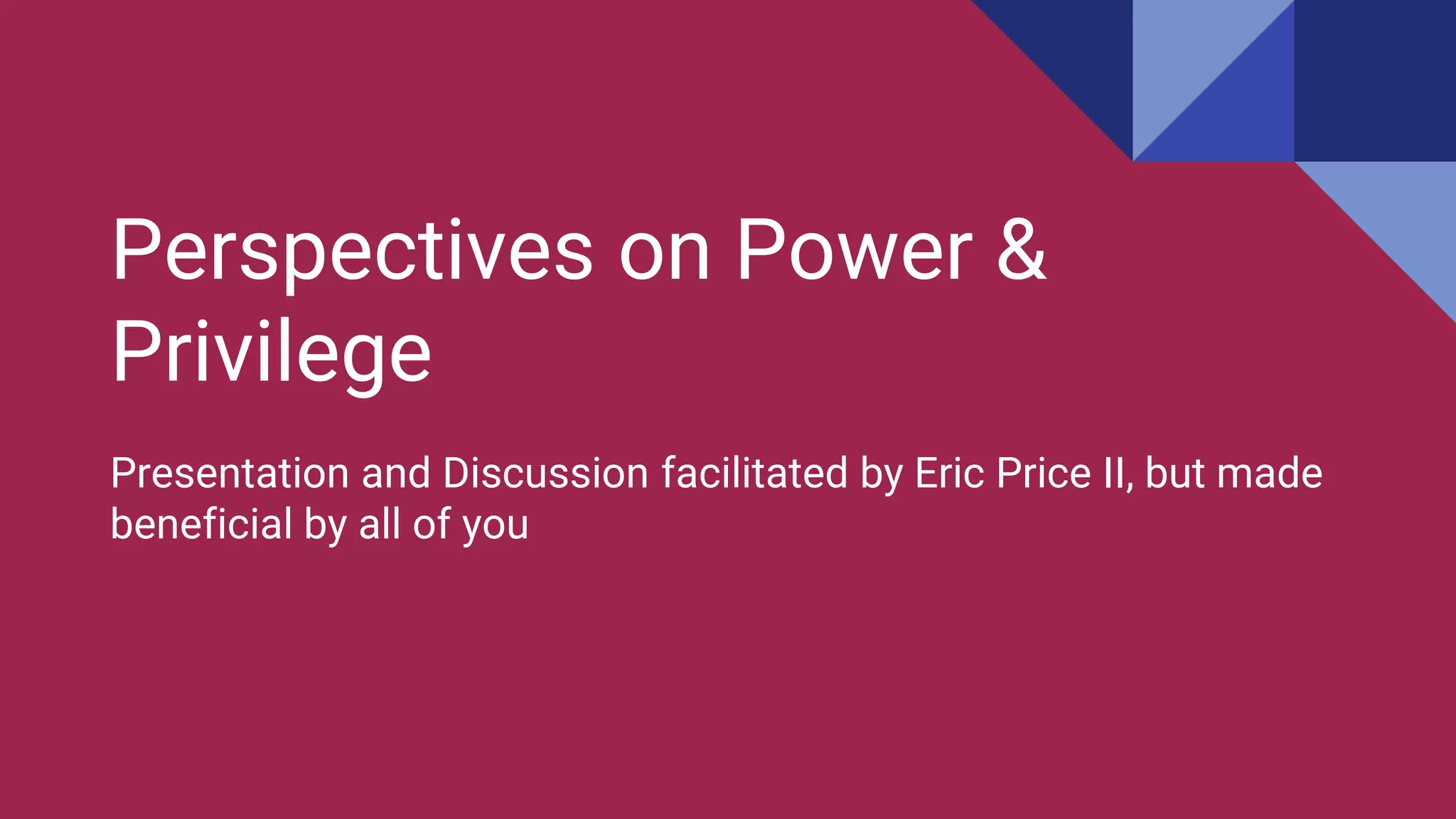 Perspectives on Power & Privilege

Presentation and Discussion facilitated by Eric Price II, but made beneficial by all of you